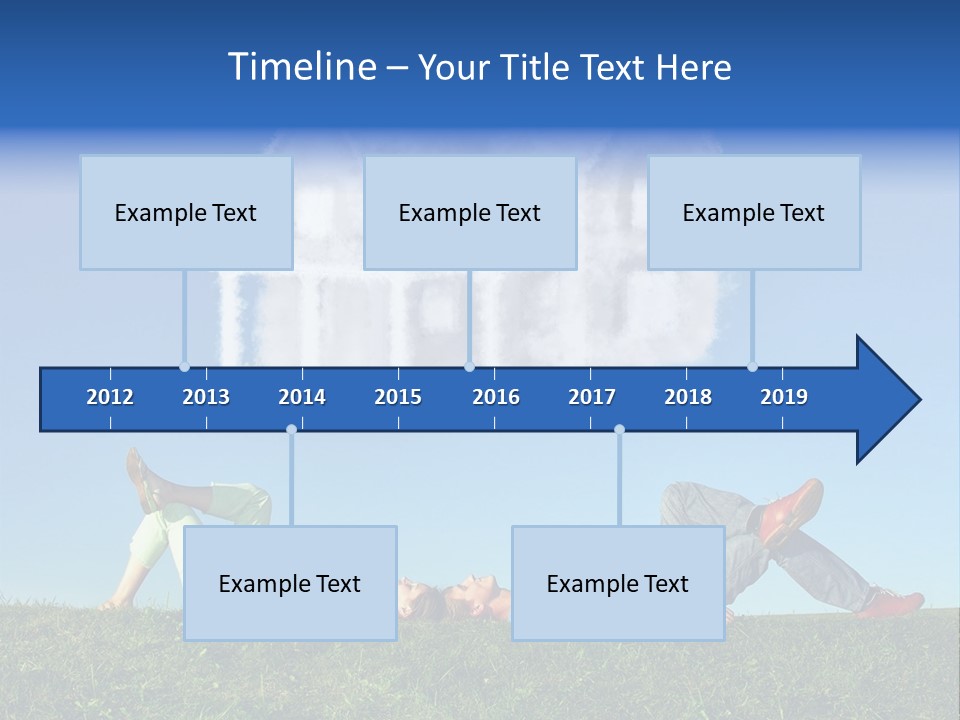 Timeline – Your Title Text Here

Example Text

Example Text

Example Text

2012 2013 2014 2015 2016 2017 2018 2019

Example Text

Example Text